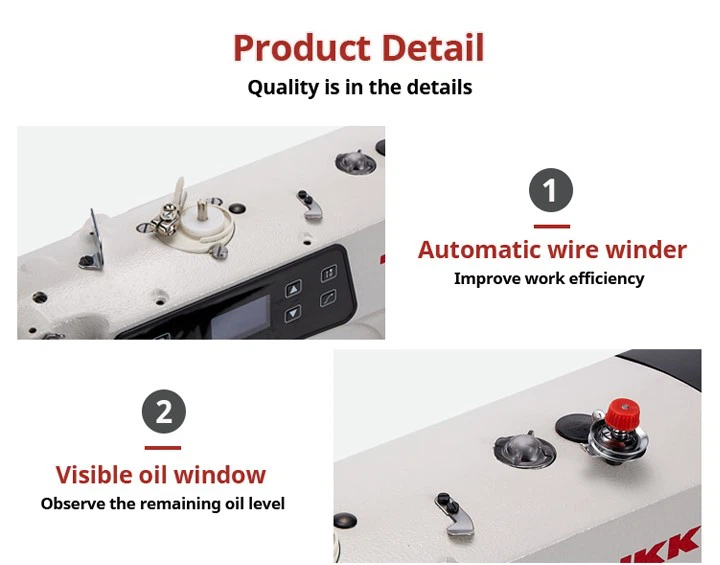 Product Detail
Quality is in the details

1
Automatic wire winder
Improve work efficiency

2
Visible oil window
Observe the remaining oil level

KK